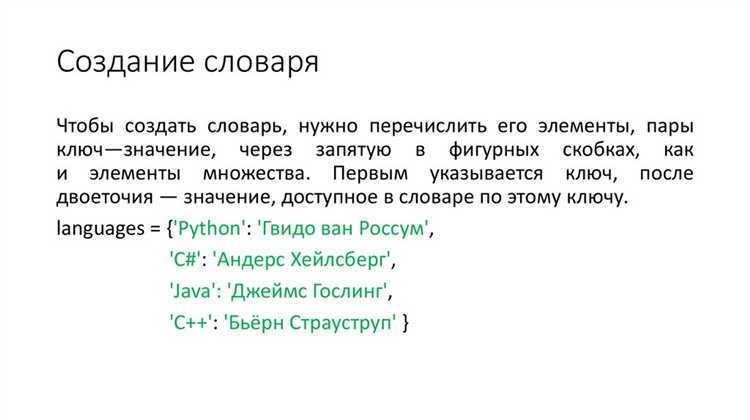 Создание словаря

Чтобы создать словарь, нужно перечислить его элементы, пары ключ—значение, через запятую в фигурных скобках, как и элементы множества. Первым указывается ключ, после двоеточия — значение, доступное в словаре по этому ключу.

languages = {'Python': 'Гвидо ван Россум',
'C#': 'Андерс Хейлсберг',
'Java': 'Джеймс Гослинг',
'C++': 'Бьёрн Страуструп' }